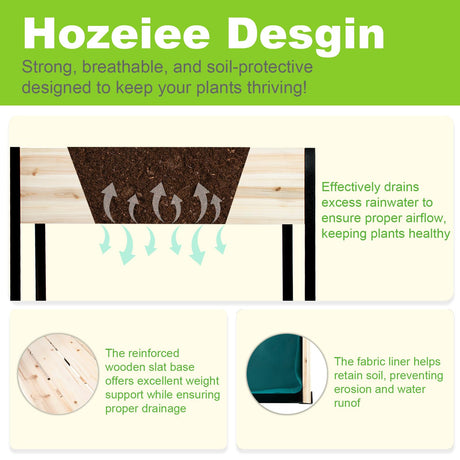 Hozeiee Desgin

Strong, breathable, and soil-protective designed to keep your plants thriving!

Effectively drains excess rainwater to ensure proper airflow, keeping plants healthy

The reinforced wooden slat base offers excellent weight support while ensuring proper drainage

The fabric liner helps retain soil, preventing erosion and water runof